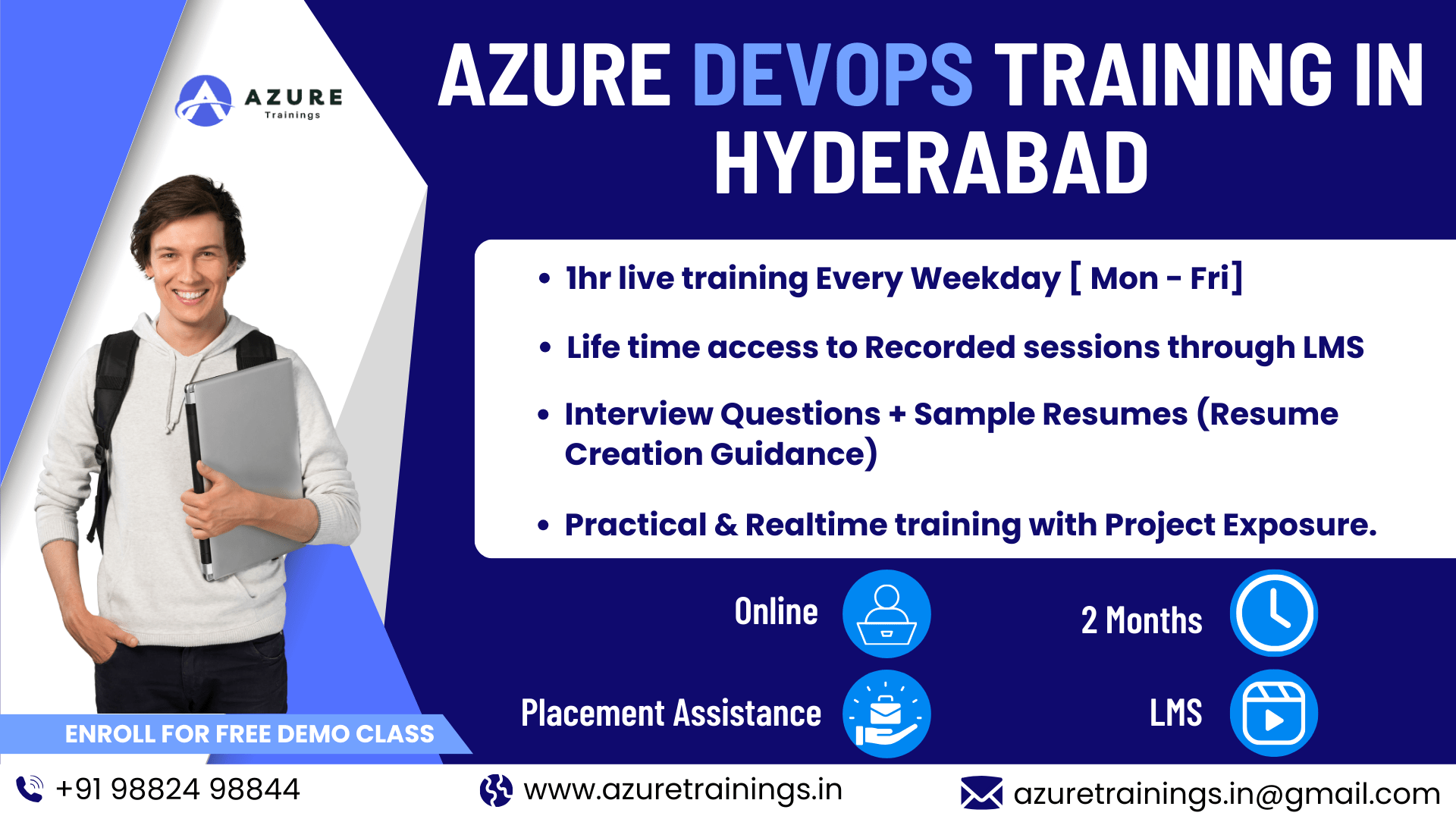 AZURE Trainings

AZURE DEVOPS TRAINING IN HYDERABAD

• 1hr live training Every Weekday [ Mon - Fri]
• Life time access to Recorded sessions through LMS
• Interview Questions + Sample Resumes (Resume Creation Guidance)
• Practical & Realtime training with Project Exposure.

Online

2 Months

Placement Assistance

LMS

ENROLL FOR FREE DEMO CLASS

+91 98824 98844

www.azuretrainings.in

azuretrainings.in@gmail.com